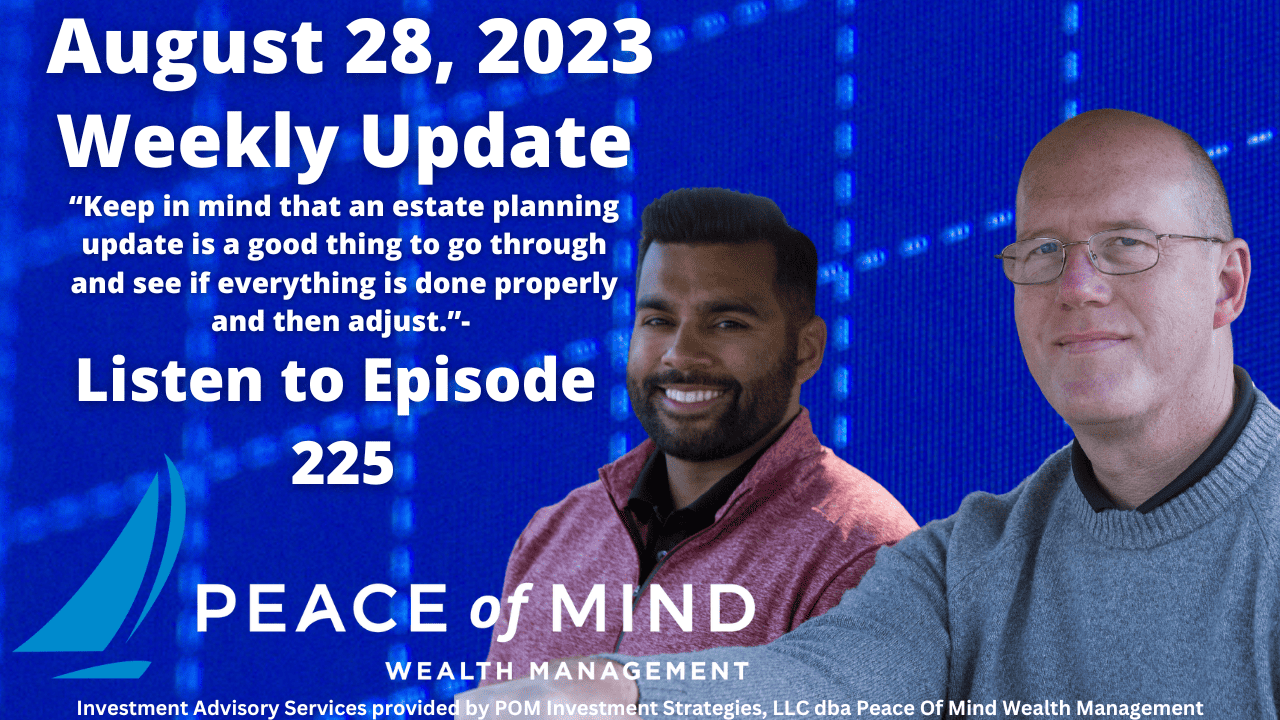 August 28, 2023
Weekly Update

“Keep in mind that an estate planning update is a good thing to go through and see if everything is done properly and then adjust.”-

Listen to Episode 225

PEACE of MIND
WEALTH MANAGEMENT

Investment Advisory Services provided by POM Investment Strategies, LLC dba Peace Of Mind Wealth Management